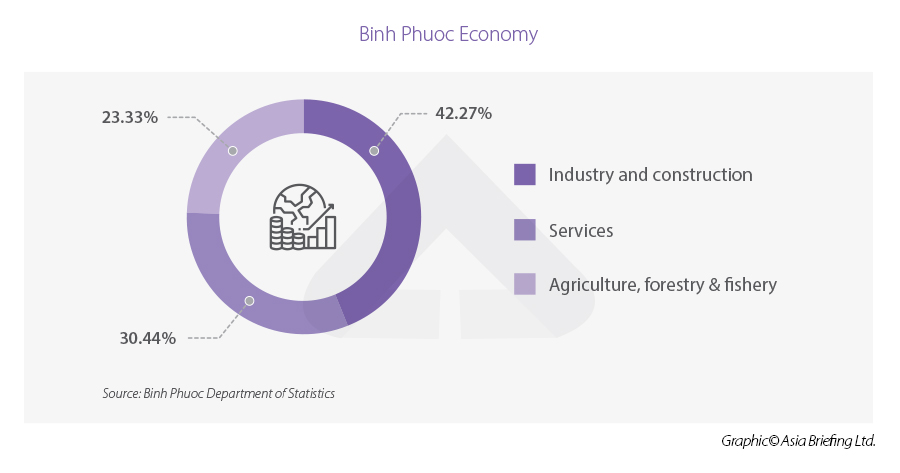 Binh Phuoc Economy

23.33%

42.27%

30.44%

Industry and construction

Services

Agriculture, forestry & fishery

Source: Binh Phuoc Department of Statistics

Graphic© Asia Briefing Ltd.